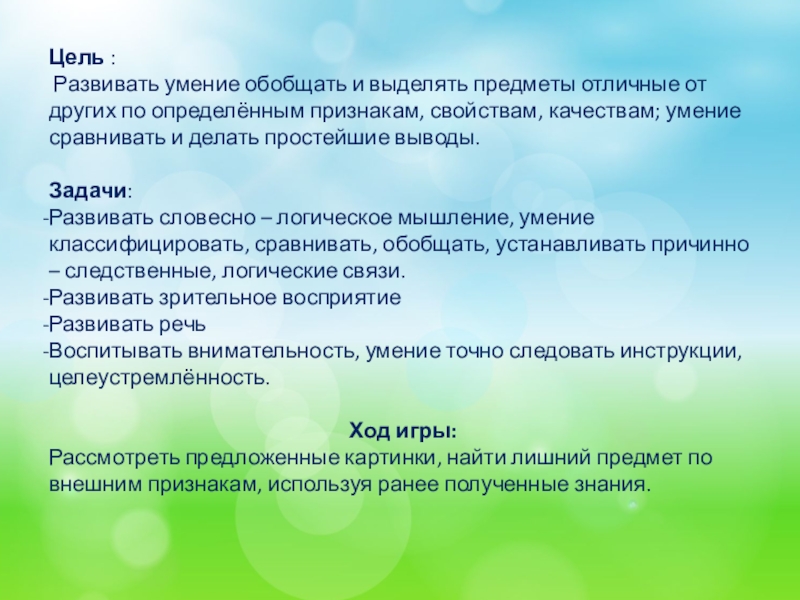 Цель :
Развивать умение обобщать и выделять предметы отличные от других по определённым признакам, свойствам, качествам; умение сравнивать и делать простейшие выводы.

Задачи:
-Развивать словесно – логическое мышление, умение классифицировать, сравнивать, обобщать, устанавливать причинно – следственные, логические связи.
-Развивать зрительное восприятие
-Развивать речь
-Воспитывать внимательность, умение точно следовать инструкции, целеустремлённость.

Ход игры:
Рассмотреть предложенные картинки, найти лишний предмет по внешним признакам, используя ранее полученные знания.